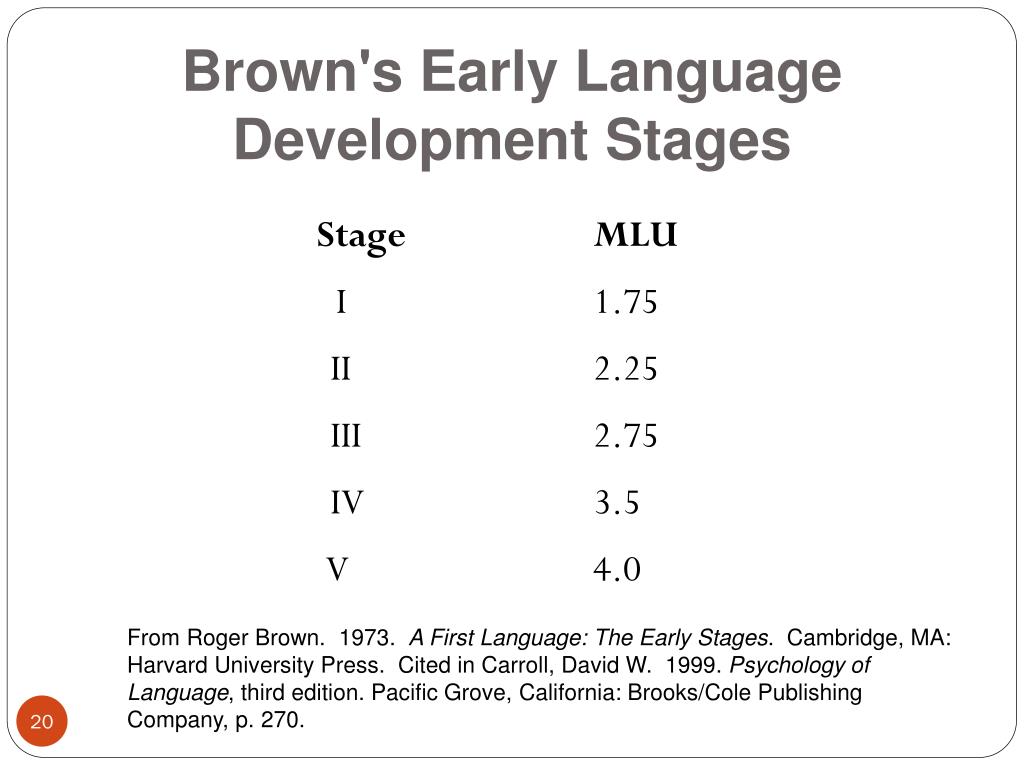 Brown's Early Language Development Stages

| Stage | MLU |
|---|---|
| I | 1.75 |
| II | 2.25 |
| III | 2.75 |
| IV | 3.5 |
| V | 4.0 |

From Roger Brown. 1973. A First Language: The Early Stages. Cambridge, MA: Harvard University Press. Cited in Carroll, David W. 1999. Psychology of Language, third edition. Pacific Grove, California: Brooks/Cole Publishing Company, p. 270.

20